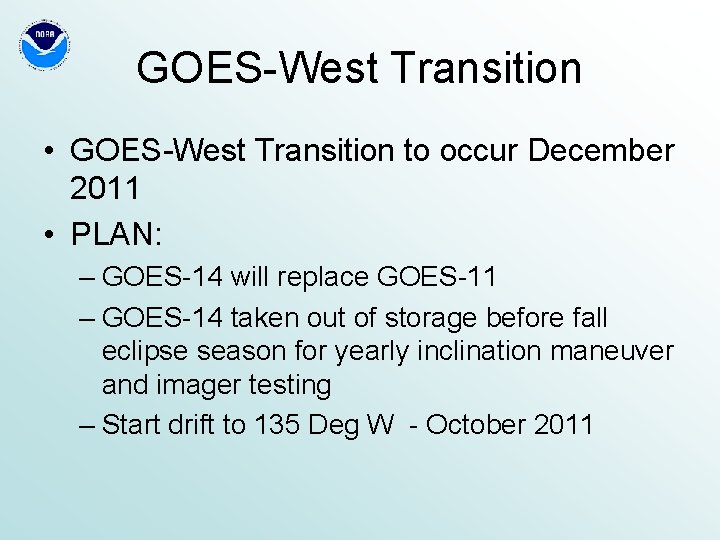 NOAA

GOES-West Transition

• GOES-West Transition to occur December 2011
• PLAN:
– GOES-14 will replace GOES-11
– GOES-14 taken out of storage before fall eclipse season for yearly inclination maneuver and imager testing
– Start drift to 135 Deg W - October 2011